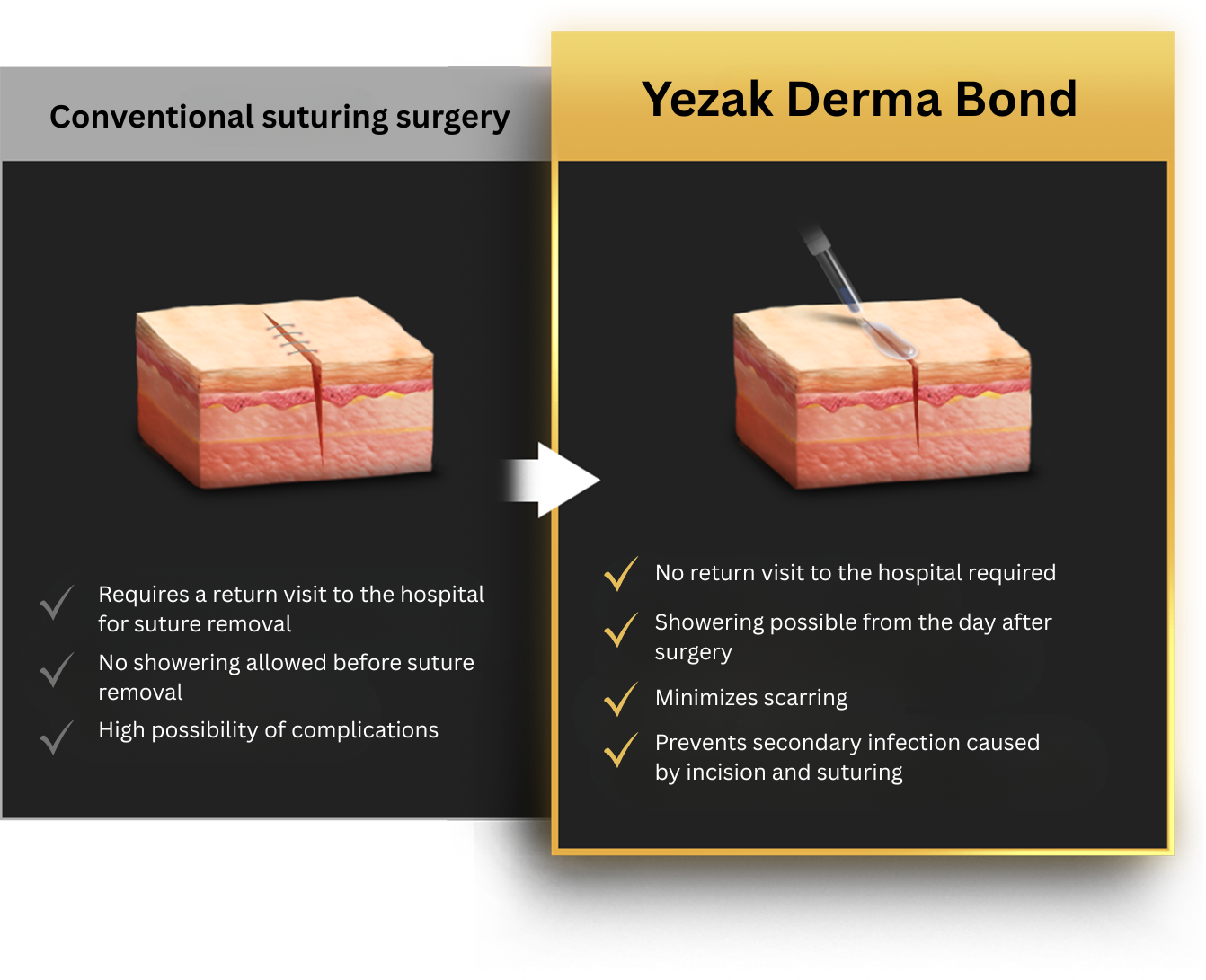 Conventional suturing surgery

Requires a return visit to the hospital for suture removal

No showering allowed before suture removal

High possibility of complications

Yezak Derma Bond

No return visit to the hospital required

Showering possible from the day after surgery

Minimizes scarring

Prevents secondary infection caused by incision and suturing